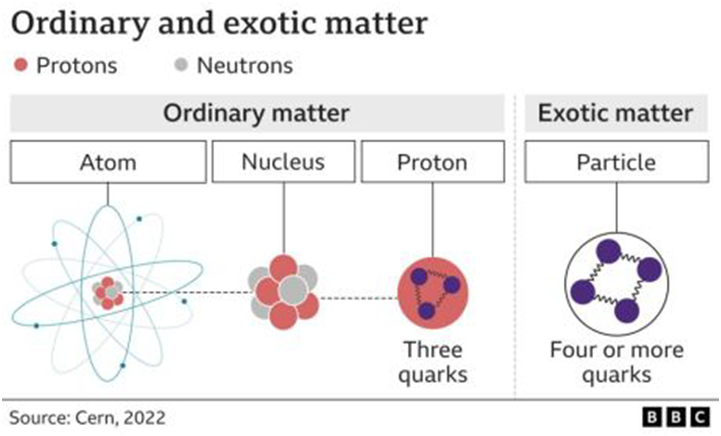 Ordinary and exotic matter

Protons Neutrons

Ordinary matter

Exotic matter

Atom

Nucleus

Proton

Particle

Three quarks

Four or more quarks

Source: Cern, 2022

BBC